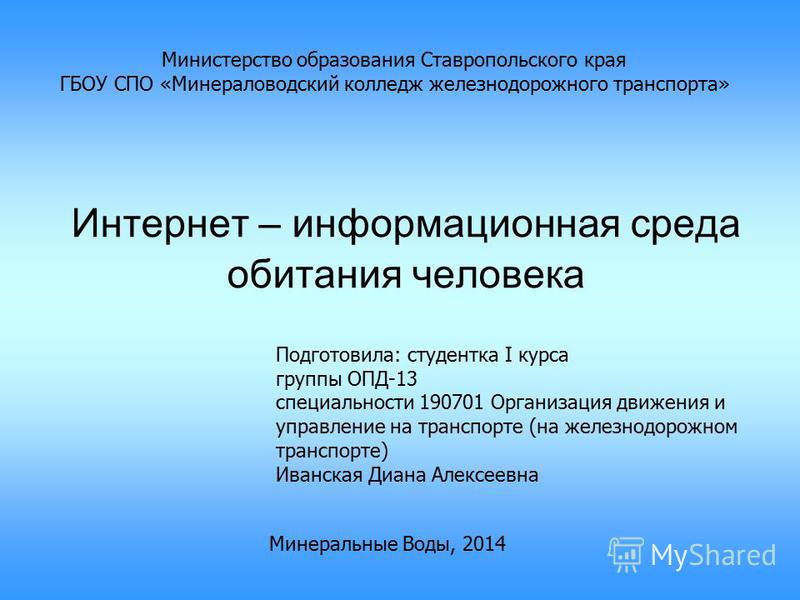 Министерство образования Ставропольского края
ГБОУ СПО «Минераловодский колледж железнодорожного транспорта»

Интернет – информационная среда обитания человека

Подготовила: студентка I курса
группы ОПД-13
специальности 190701 Организация движения и управление на транспорте (на железнодорожном транспорте)
Иванская Диана Алексеевна

Минеральные Воды, 2014

MyShared